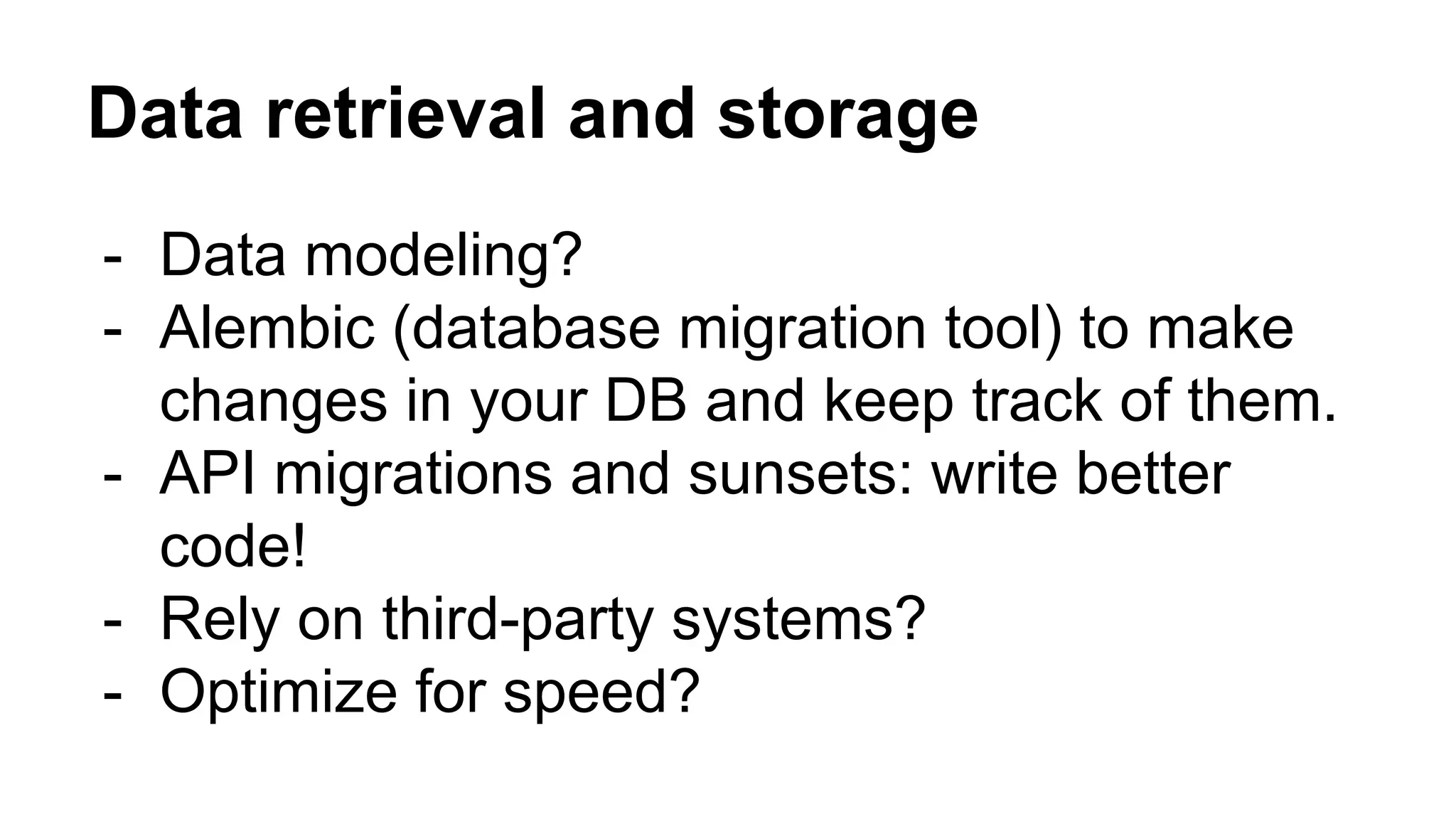 Data retrieval and storage

- Data modeling?
- Alembic (database migration tool) to make changes in your DB and keep track of them.
- API migrations and sunsets: write better code!
- Rely on third-party systems?
- Optimize for speed?